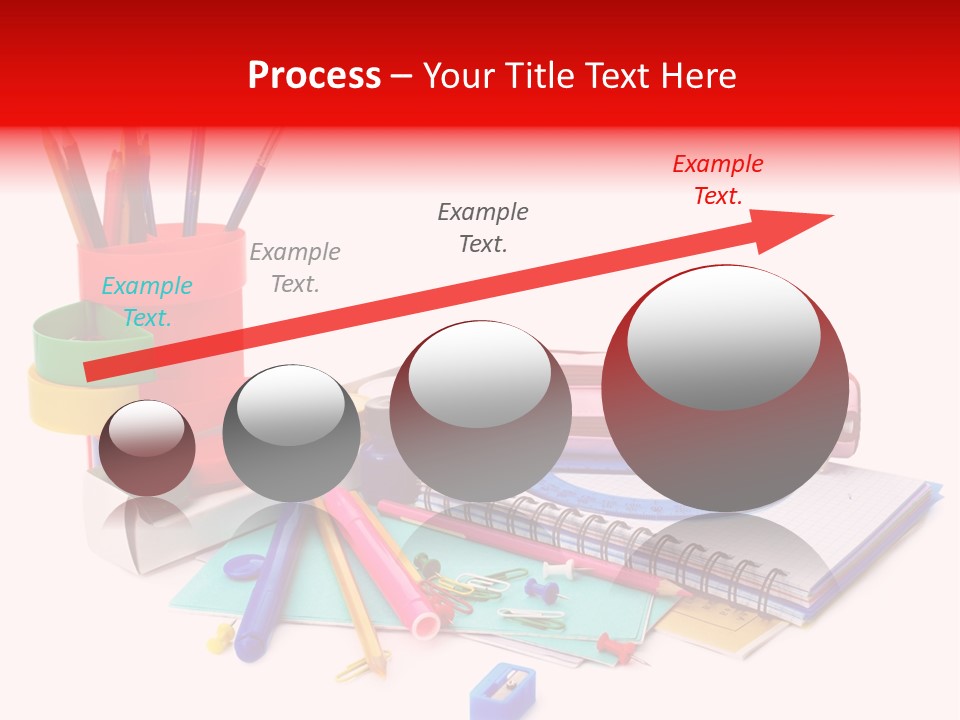 Process – Your Title Text Here

Example Text.

Example Text.

Example Text.

Example Text.